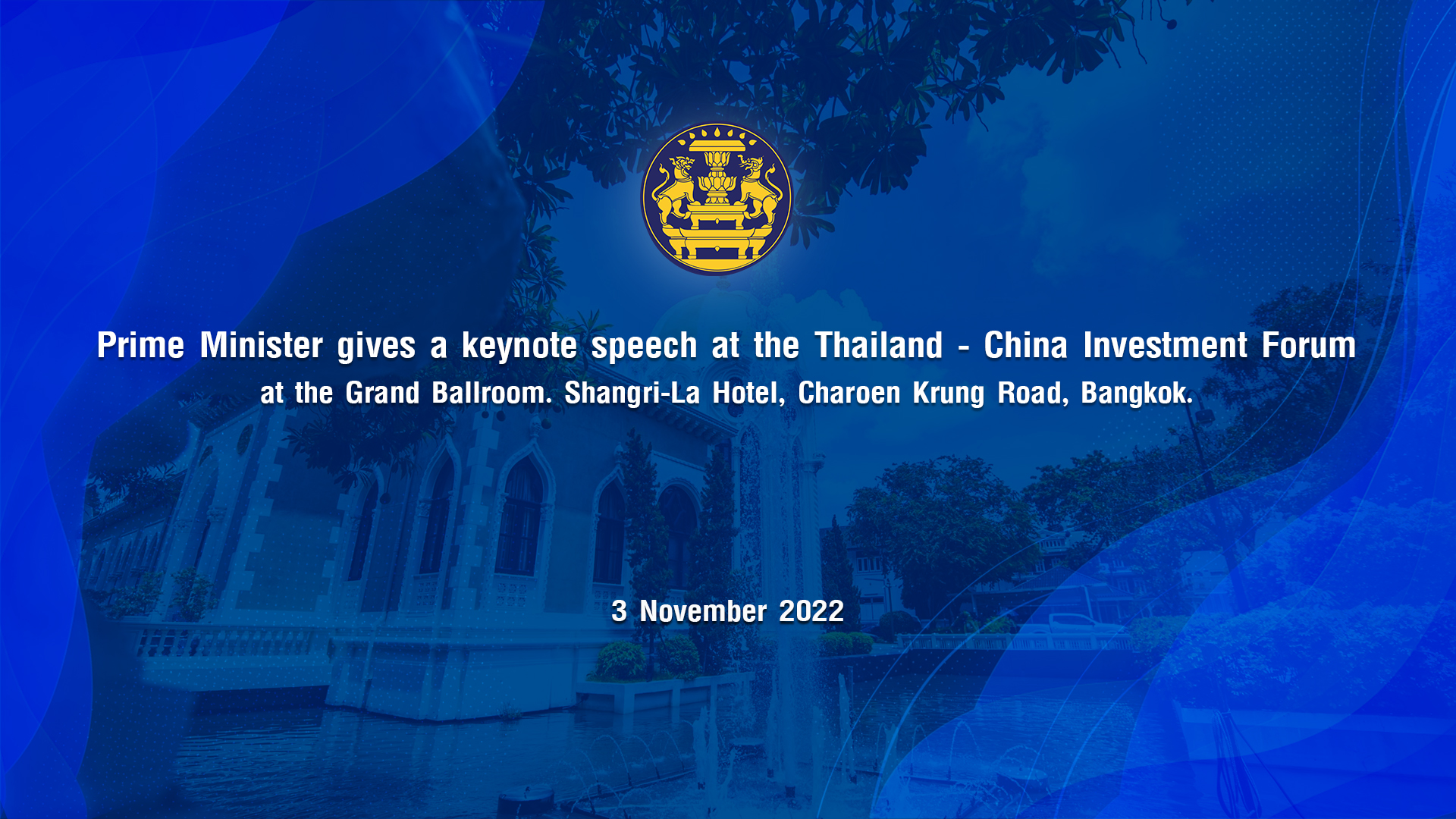 Prime Minister gives a keynote speech at the Thailand - China Investment Forum
at the Grand Ballroom. Shangri-La Hotel, Charoen Krung Road, Bangkok.

3 November 2022